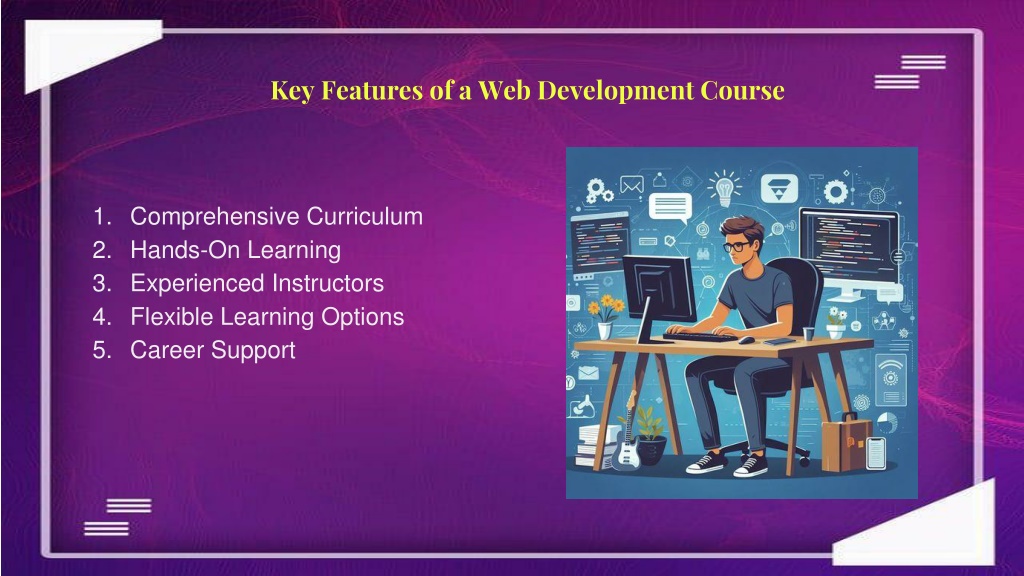 Key Features of a Web Development Course

1. Comprehensive Curriculum
2. Hands-On Learning
3. Experienced Instructors
4. Flexible Learning Options
5. Career Support